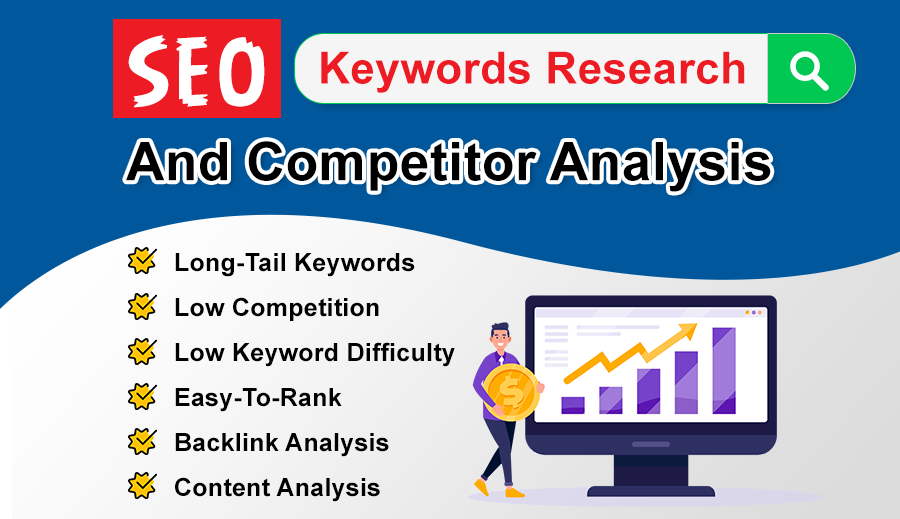 SEO Keywords Research

And Competitor Analysis

Long-Tail Keywords
Low Competition
Low Keyword Difficulty
Easy-To-Rank
Backlink Analysis
Content Analysis

$